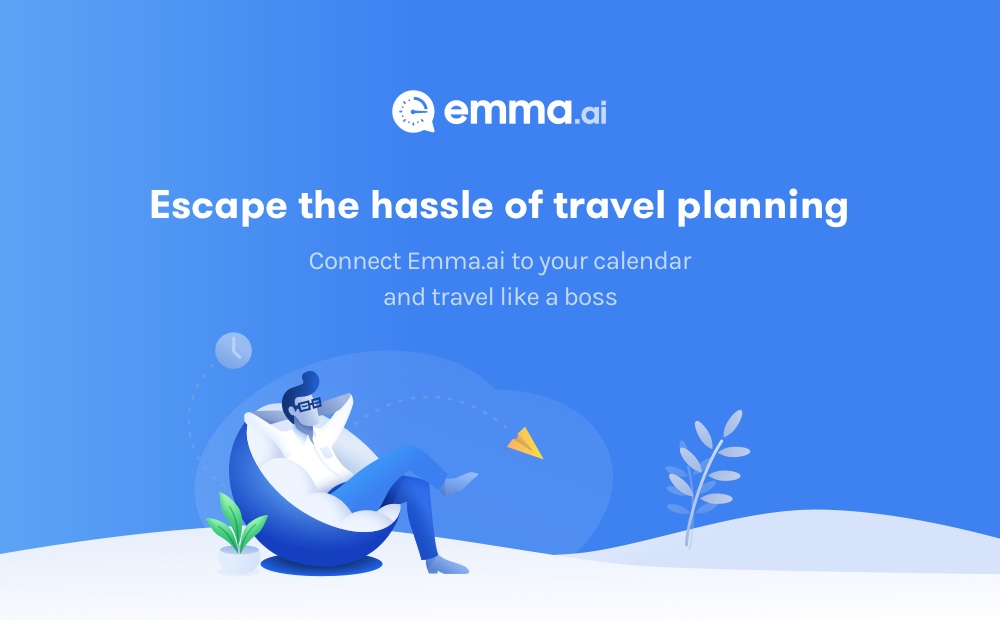 emma.ai

Escape the hassle of travel planning

Connect Emma.ai to your calendar and travel like a boss